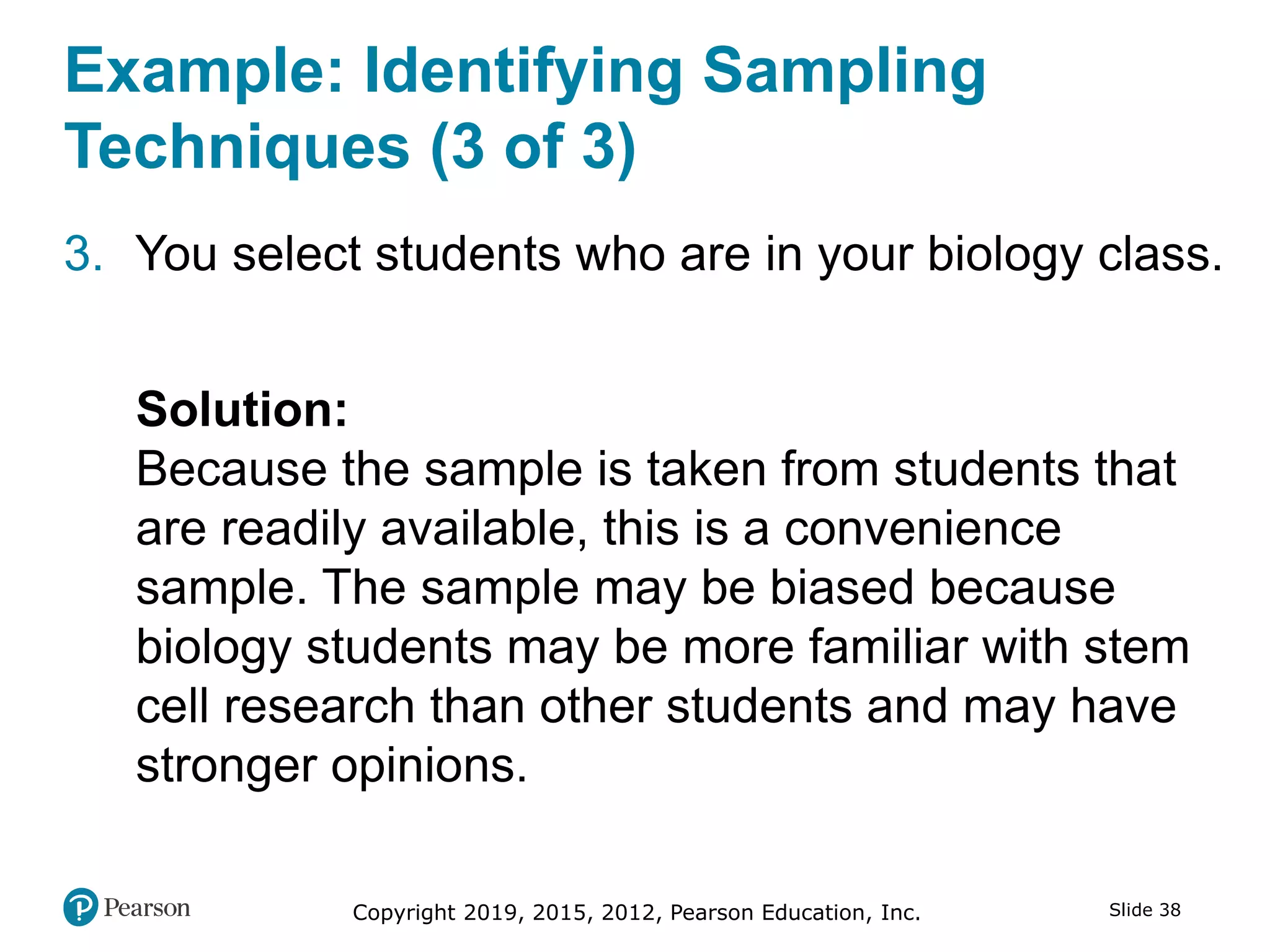 Example: Identifying Sampling Techniques (3 of 3)

3. You select students who are in your biology class.

Solution:
Because the sample is taken from students that are readily available, this is a convenience sample. The sample may be biased because biology students may be more familiar with stem cell research than other students and may have stronger opinions.

Pearson

Copyright 2019, 2015, 2012, Pearson Education, Inc.

Slide 38